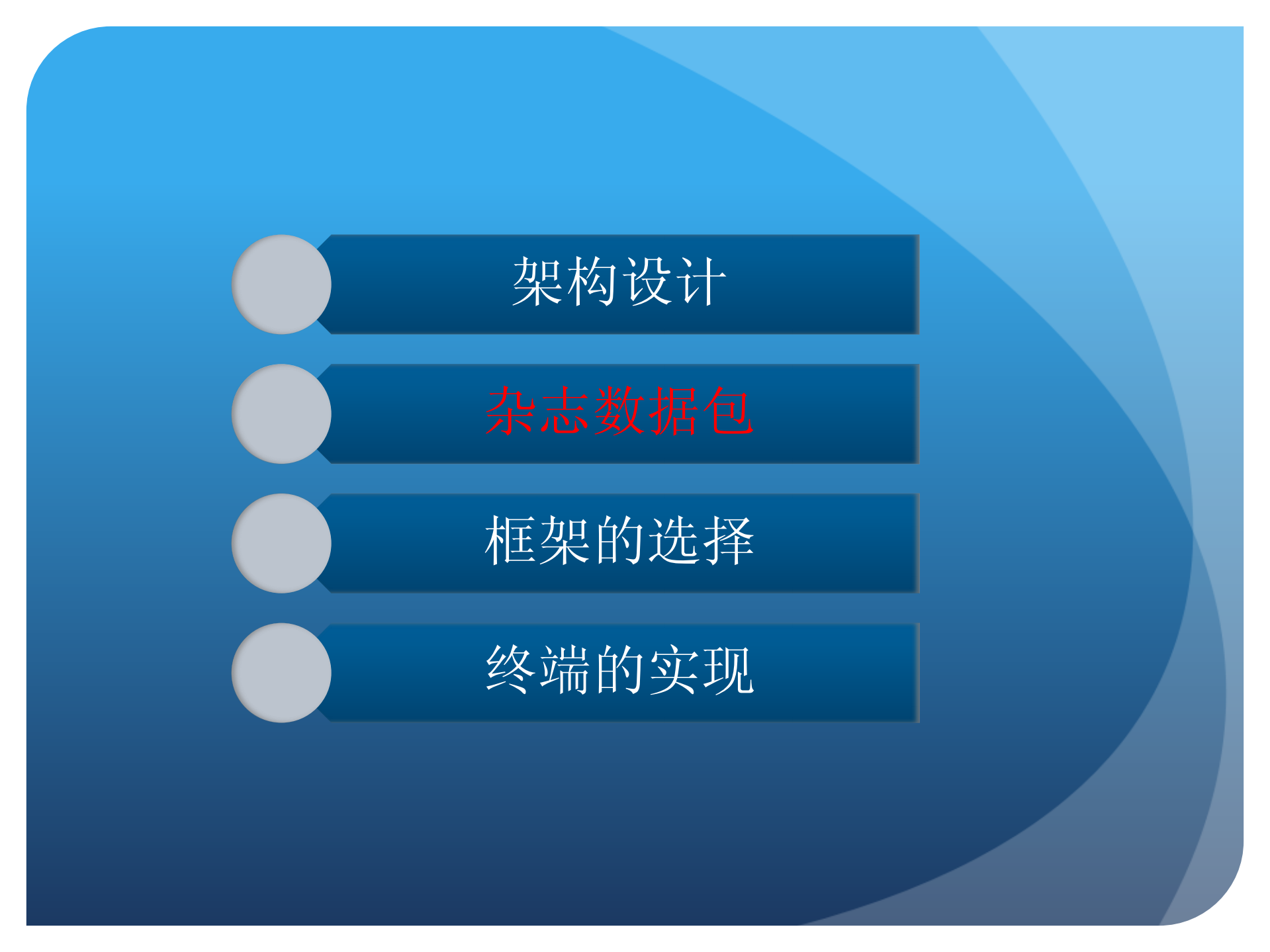 架构设计

杂志数据包

框架的选择

终端的实现